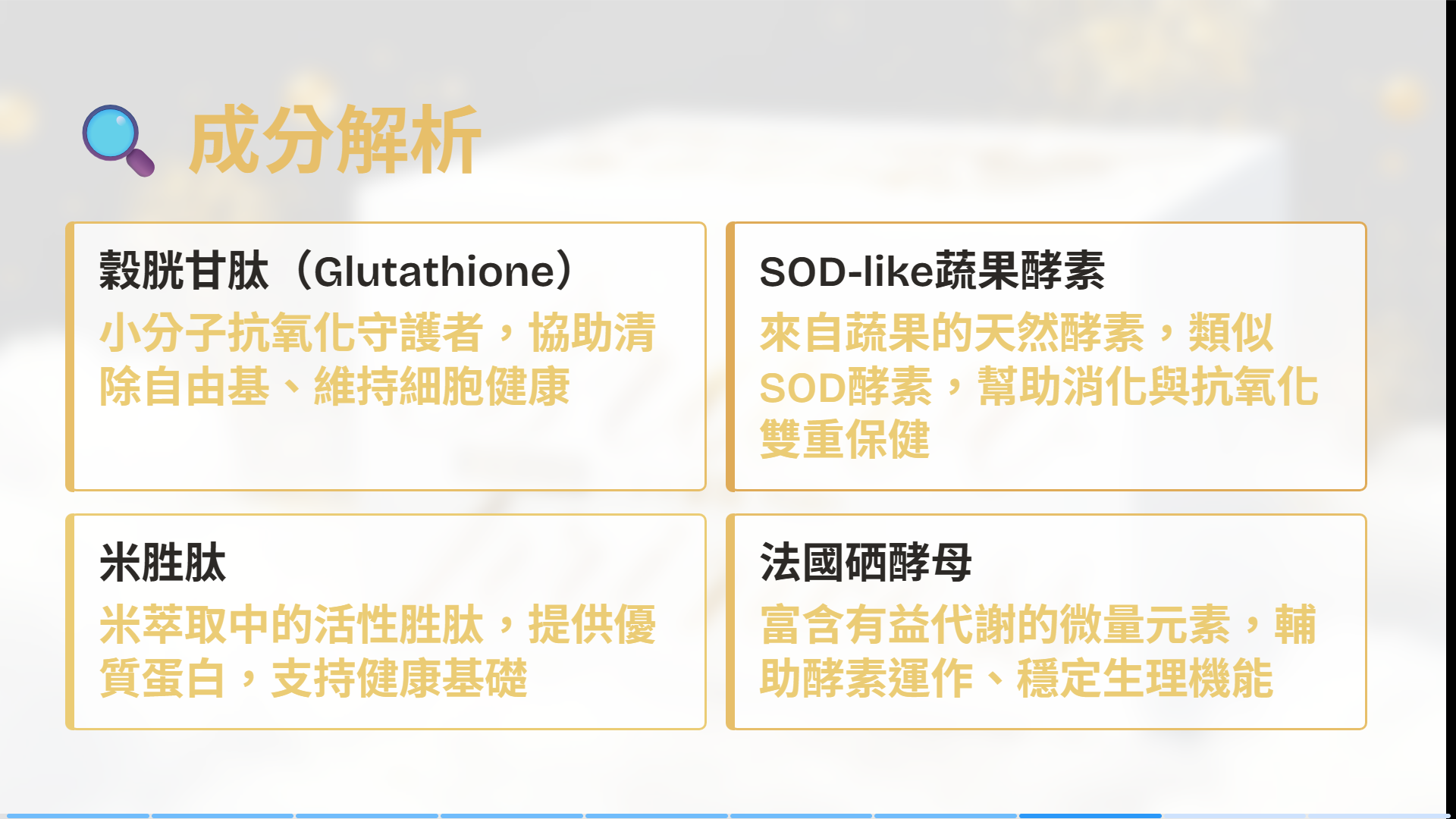 成分解析

穀胱甘肽（Glutathione）

小分子抗氧化守護者，協助清除自由基、維持細胞健康

SOD-like蔬果酵素

來自蔬果的天然酵素，類似SOD酵素，幫助消化與抗氧化雙重保健

米胜肽

米萃取中的活性胜肽，提供優質蛋白，支持健康基礎

法國硒酵母

富含有益代謝的微量元素，輔助酵素運作、穩定生理機能